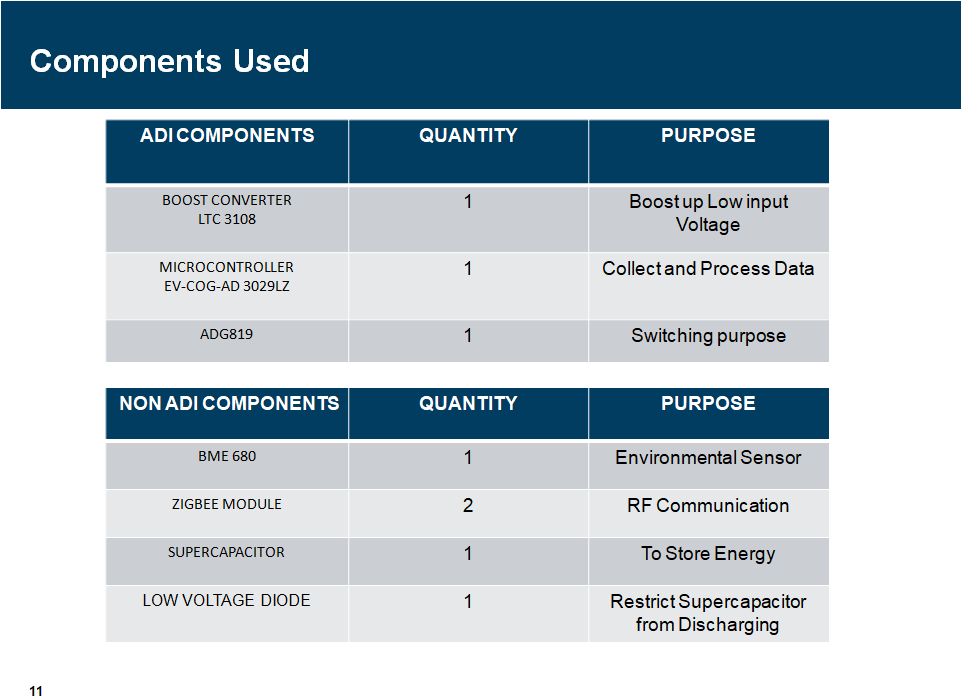 Components Used

| ADI COMPONENTS | QUANTITY | PURPOSE |
|---|---|---|
| BOOST CONVERTER LTC 3108 | 1 | Boost up Low input Voltage |
| MICROCONTROLLER EV-COG-AD 3029LZ | 1 | Collect and Process Data |
| ADG819 | 1 | Switching purpose |

| NON ADI COMPONENTS | QUANTITY | PURPOSE |
|---|---|---|
| BME 680 | 1 | Environmental Sensor |
| ZIGBEE MODULE | 2 | RF Communication |
| SUPERCAPACITOR | 1 | To Store Energy |
| LOW VOLTAGE DIODE | 1 | Restrict Supercapacitor from Discharging |

11